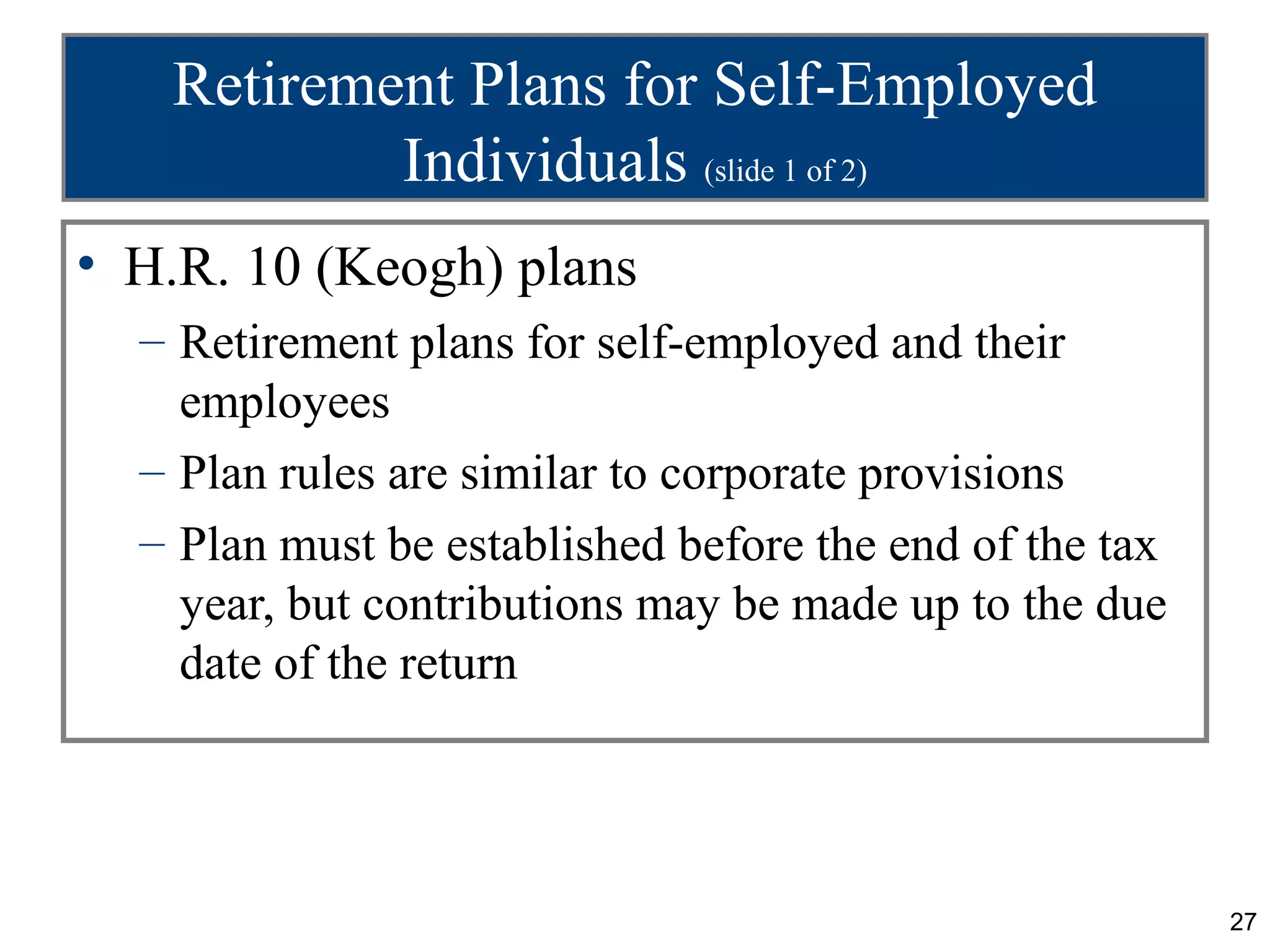 Retirement Plans for Self-Employed Individuals (slide 1 of 2)

• H.R. 10 (Keogh) plans
– Retirement plans for self-employed and their employees
– Plan rules are similar to corporate provisions
– Plan must be established before the end of the tax year, but contributions may be made up to the due date of the return

27